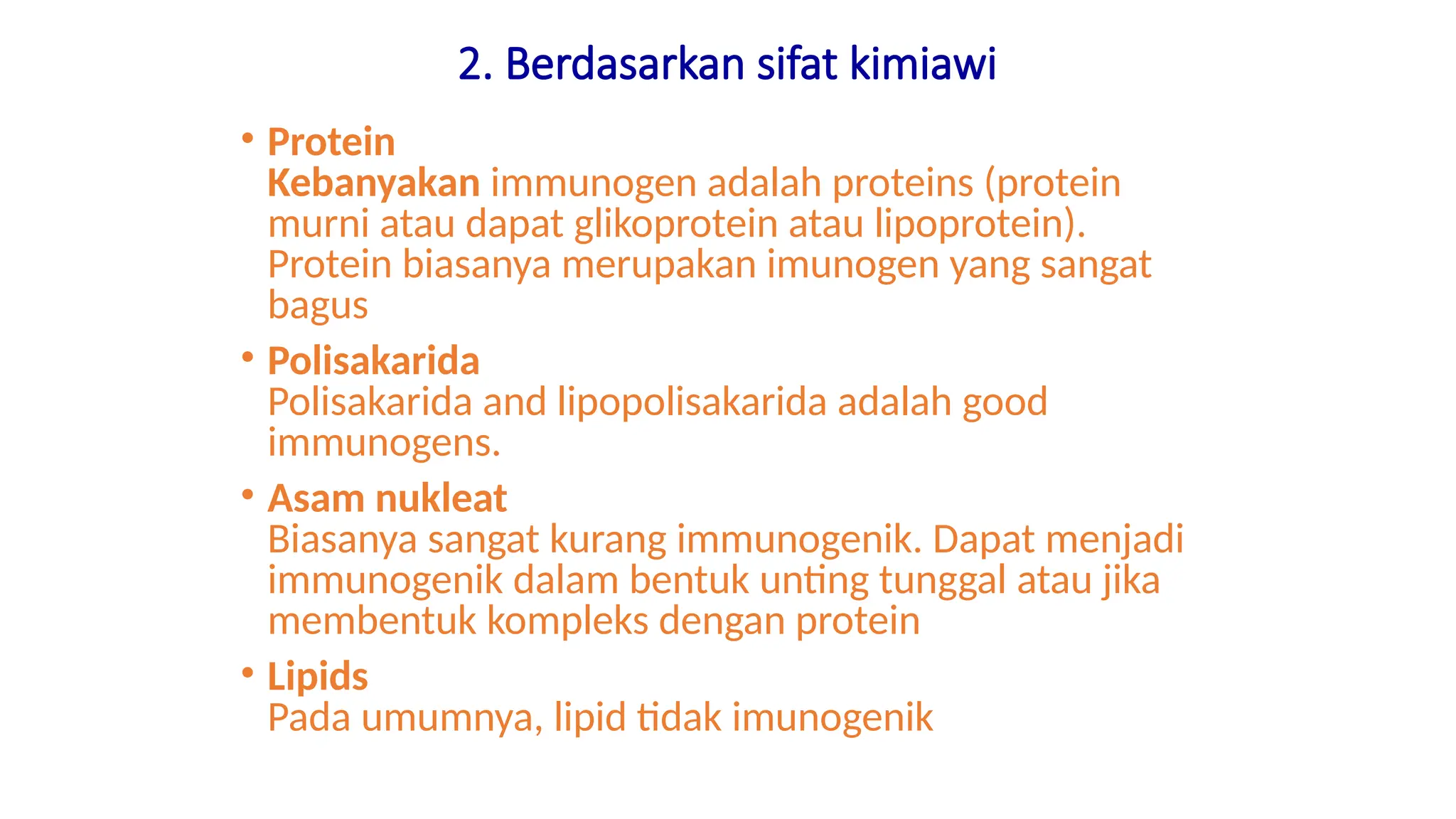 2. Berdasarkan sifat kimiawi

• Protein
Kebanyakan immunogen adalah proteins (protein murni atau dapat glikoprotein atau lipoprotein). Protein biasanya merupakan imunogen yang sangat bagus

• Polisakarida
Polisakarida and lipopolisakarida adalah good immunogens.

• Asam nukleat
Biasanya sangat kurang immunogenik. Dapat menjadi immunogenik dalam bentuk unting tunggal atau jika membentuk kompleks dengan protein

• Lipids
Pada umumnya, lipid tidak imunogenik